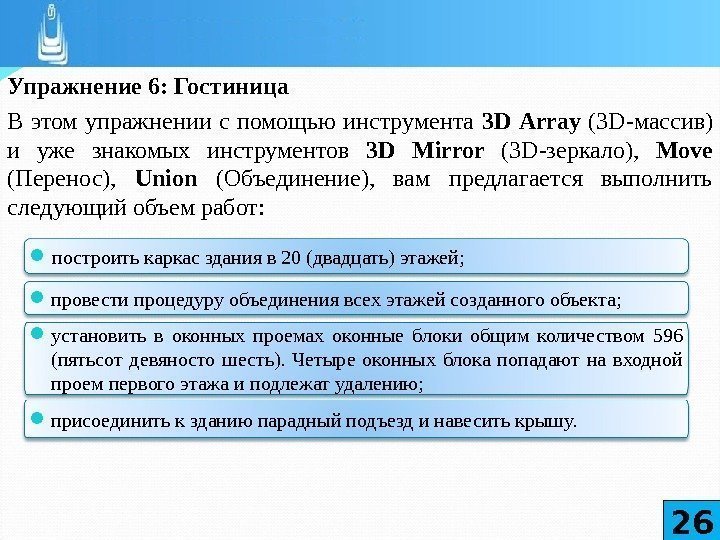 Упражнение 6: Гостиница

В этом упражнении с помощью инструмента 3D Array (3D-массив) и уже знакомых инструментов 3D Mirror (3D-зеркало), Move (Перенос), Union (Объединение), вам предлагается выполнить следующий объем работ:

построить каркас здания в 20 (двадцать) этажей;

провести процедуру объединения всех этажей созданного объекта;

установить в оконных проемах оконные блоки общим количеством 596 (пятьсот девяносто шесть). Четыре оконных блока попадают на входной проем первого этажа и подлежат удалению;

присоединить к зданию парадный подъезд и навесить крышу.

26